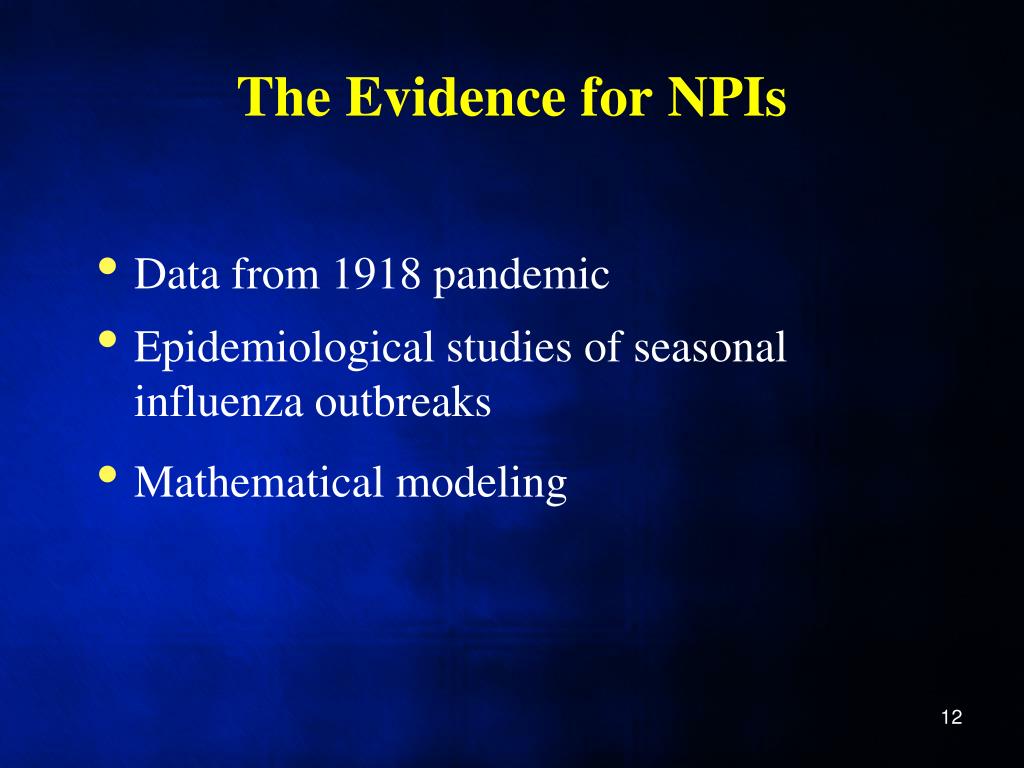 The Evidence for NPIs

• Data from 1918 pandemic
• Epidemiological studies of seasonal influenza outbreaks
• Mathematical modeling

12